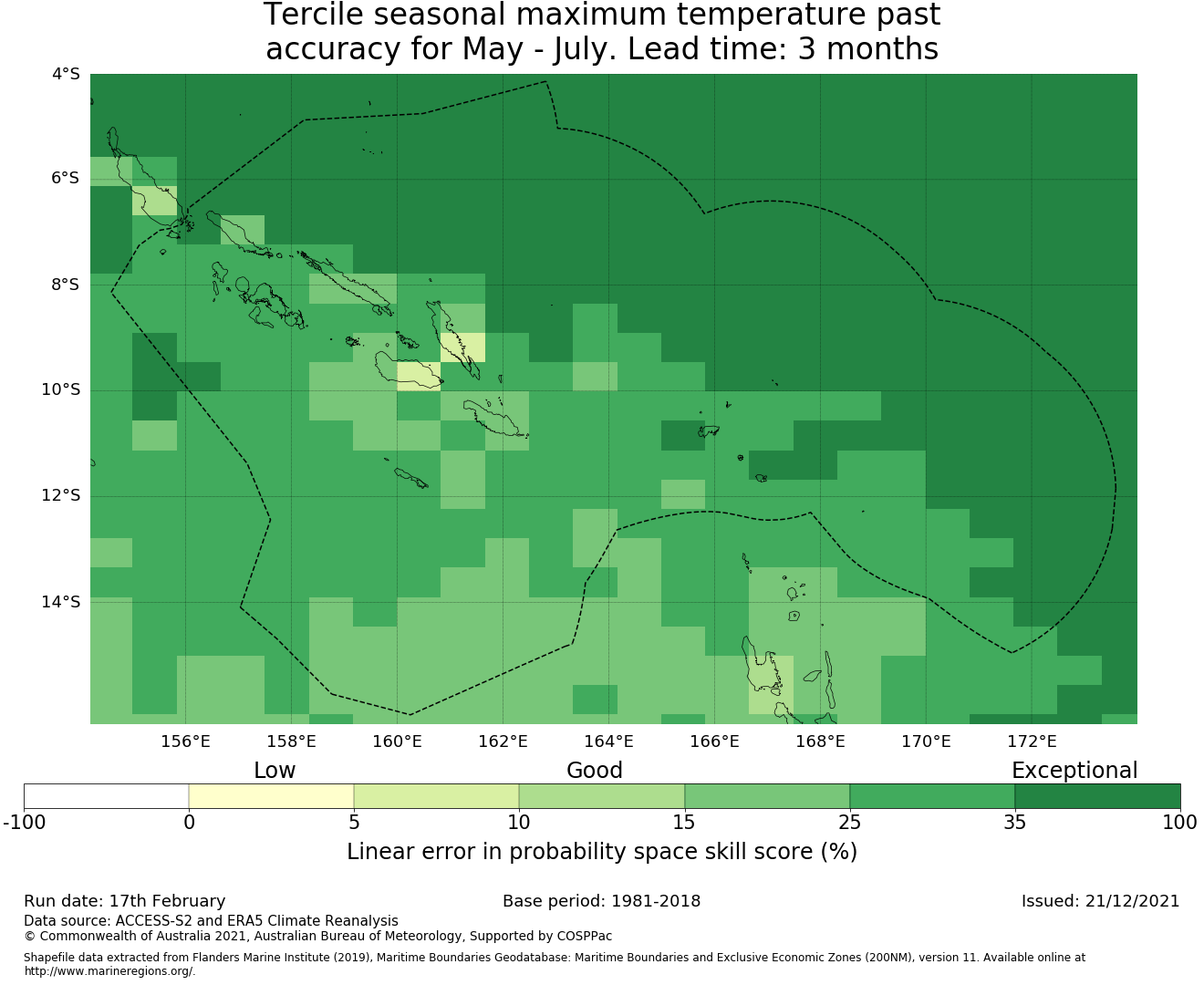 Tercile seasonal maximum temperature past accuracy for May - July. Lead time: 3 months

4°S
6°S
8°S
10°S
12°S
14°S

156°E 158°E 160°E 162°E 164°E 166°E 168°E 170°E 172°E

Low Good Exceptional

-100 0 5 10 15 25 35 100

Linear error in probability space skill score (%)

Run date: 17th February
Base period: 1981-2018
Issued: 21/12/2021

Data source: ACCESS-S2 and ERA5 Climate Reanalysis
© Commonwealth of Australia 2021, Australian Bureau of Meteorology, Supported by COSPPac

Shapefile data extracted from Flanders Marine Institute (2019), Maritime Boundaries Geodatabase: Maritime Boundaries and Exclusive Economic Zones (200NM), version 11. Available online at http://www.marineregions.org/.